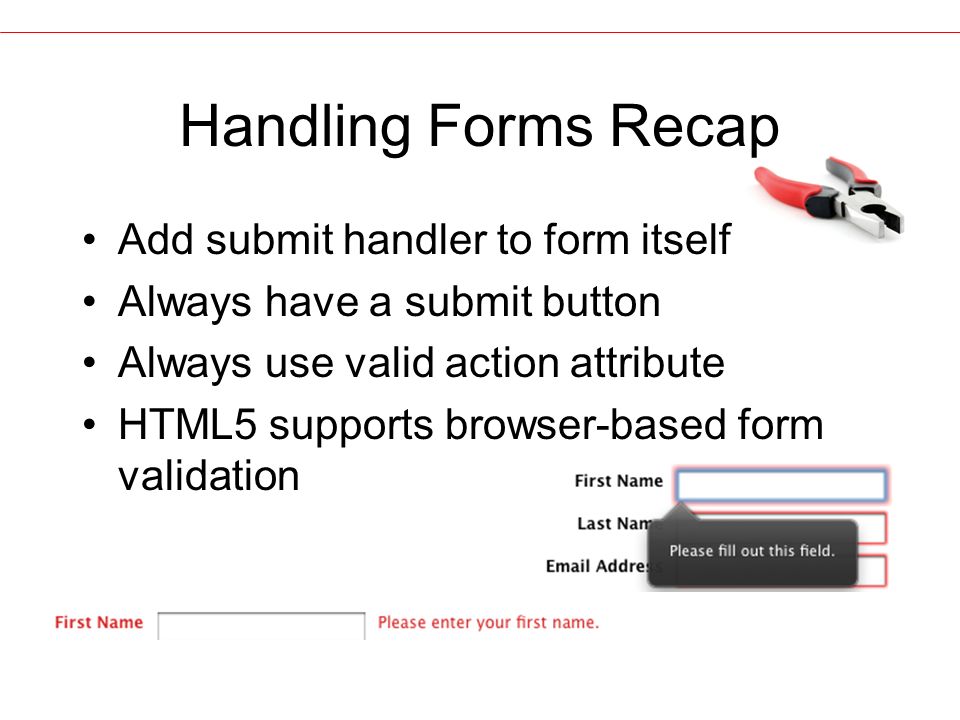 Handling Forms Recap

• Add submit handler to form itself
• Always have a submit button
• Always use valid action attribute
• HTML5 supports browser-based form validation

First Name
Last Nam
Email Addres
Please fill out this field.

First Name
Please enter your first name.